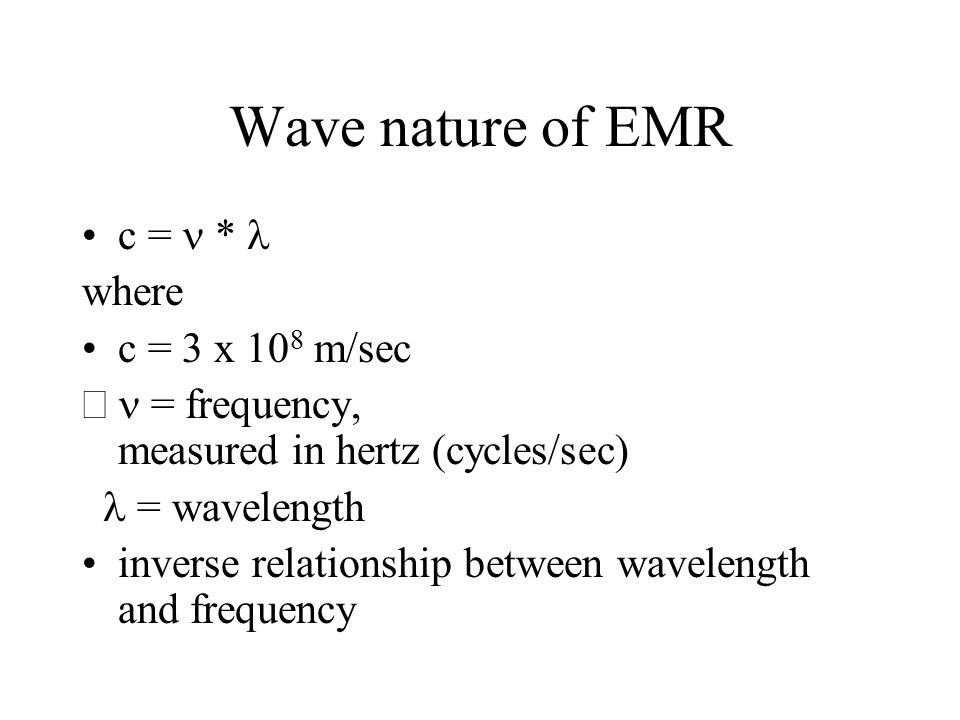 Wave nature of EMR

• $c = \nu * \lambda$

where

• $c = 3 \times 10^8$ m/sec

□ $\nu$ = frequency, measured in hertz (cycles/sec)

$\lambda$ = wavelength

• inverse relationship between wavelength and frequency